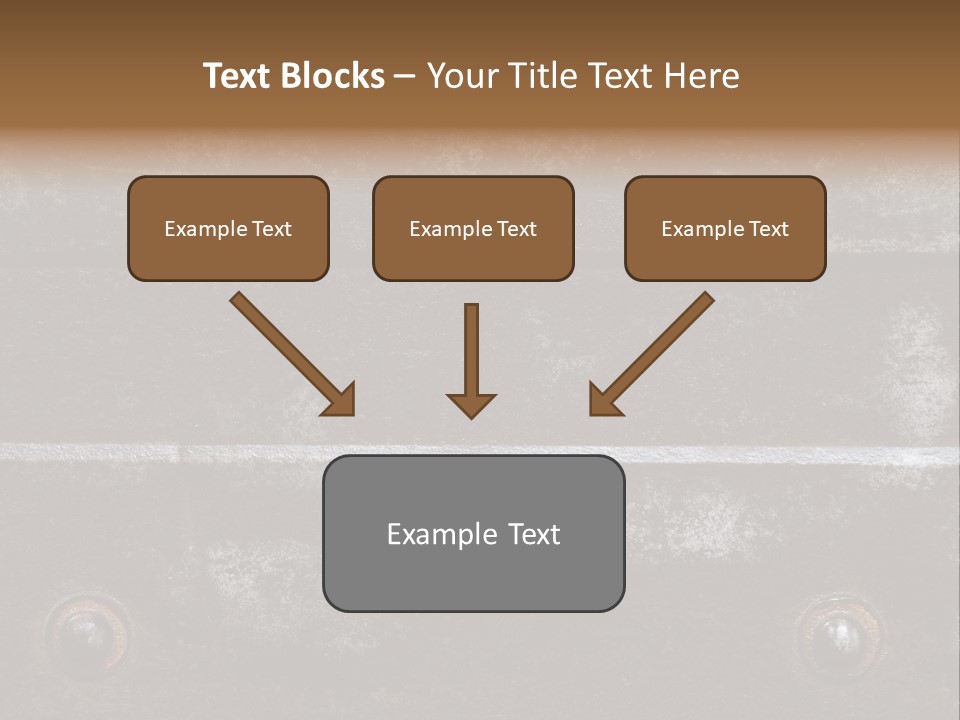 Text Blocks – Your Title Text Here

Example Text

Example Text

Example Text

Example Text